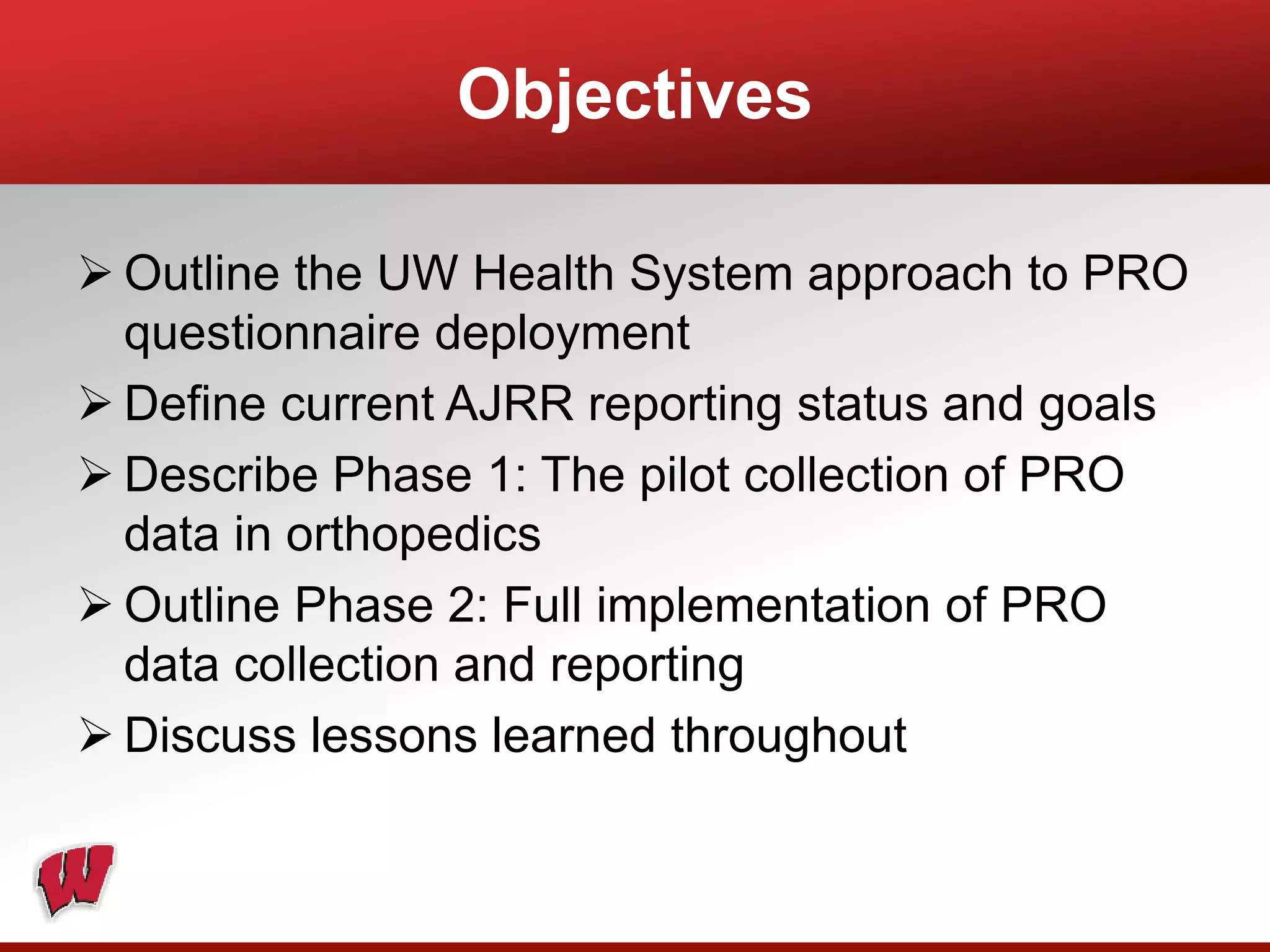 Objectives

➢ Outline the UW Health System approach to PRO questionnaire deployment

➢ Define current AJRR reporting status and goals

➢ Describe Phase 1: The pilot collection of PRO data in orthopedics

➢ Outline Phase 2: Full implementation of PRO data collection and reporting

➢ Discuss lessons learned throughout

W